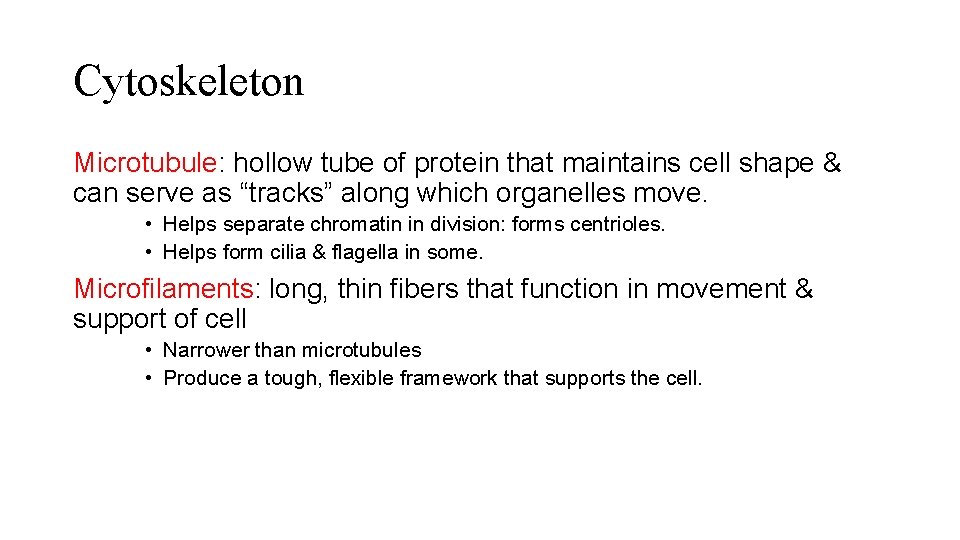 Cytoskeleton

Microtubule: hollow tube of protein that maintains cell shape & can serve as “tracks” along which organelles move.

• Helps separate chromatin in division: forms centrioles.
• Helps form cilia & flagella in some.

Microfilaments: long, thin fibers that function in movement & support of cell

• Narrower than microtubules
• Produce a tough, flexible framework that supports the cell.